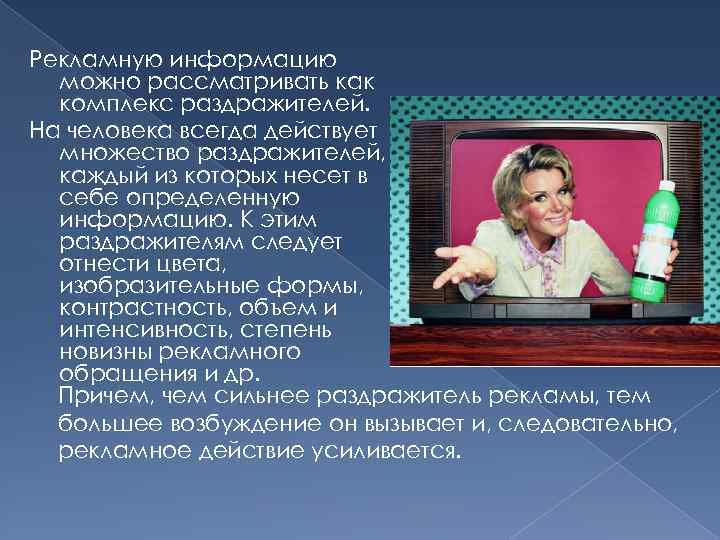 Рекламную информацию можно рассматривать как комплекс раздражителей.

На человека всегда действует множество раздражителей, каждый из которых несет в себе определенную информацию. К этим раздражителям следует отнести цвета, изобразительные формы, контрастность, объем и интенсивность, степень новизны рекламного обращения и др.

Причем, чем сильнее раздражитель рекламы, тем большее возбуждение он вызывает и, следовательно, рекламное действие усиливается.